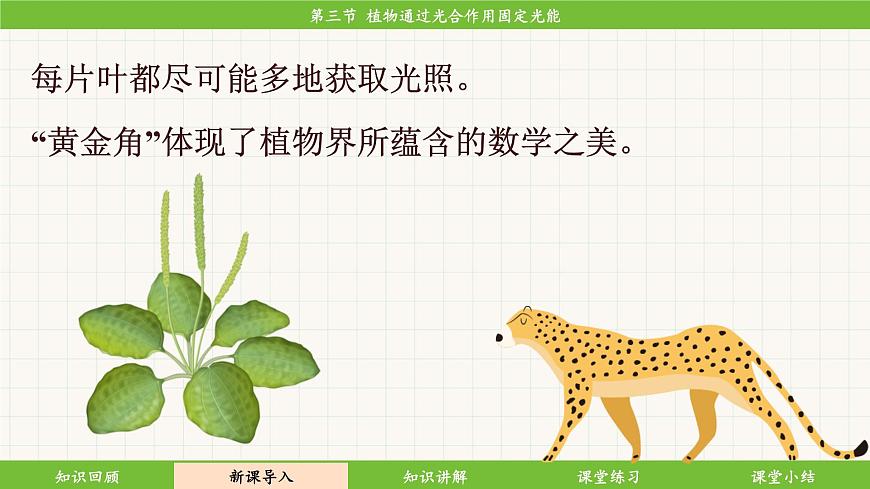 第三节 植物通过光合作用固定光能

每片叶都尽可能多地获取光照。

“黄金角”体现了植物界所蕴含的数学之美。

知识回顾
新课导入
知识讲解
课堂练习
课堂小结